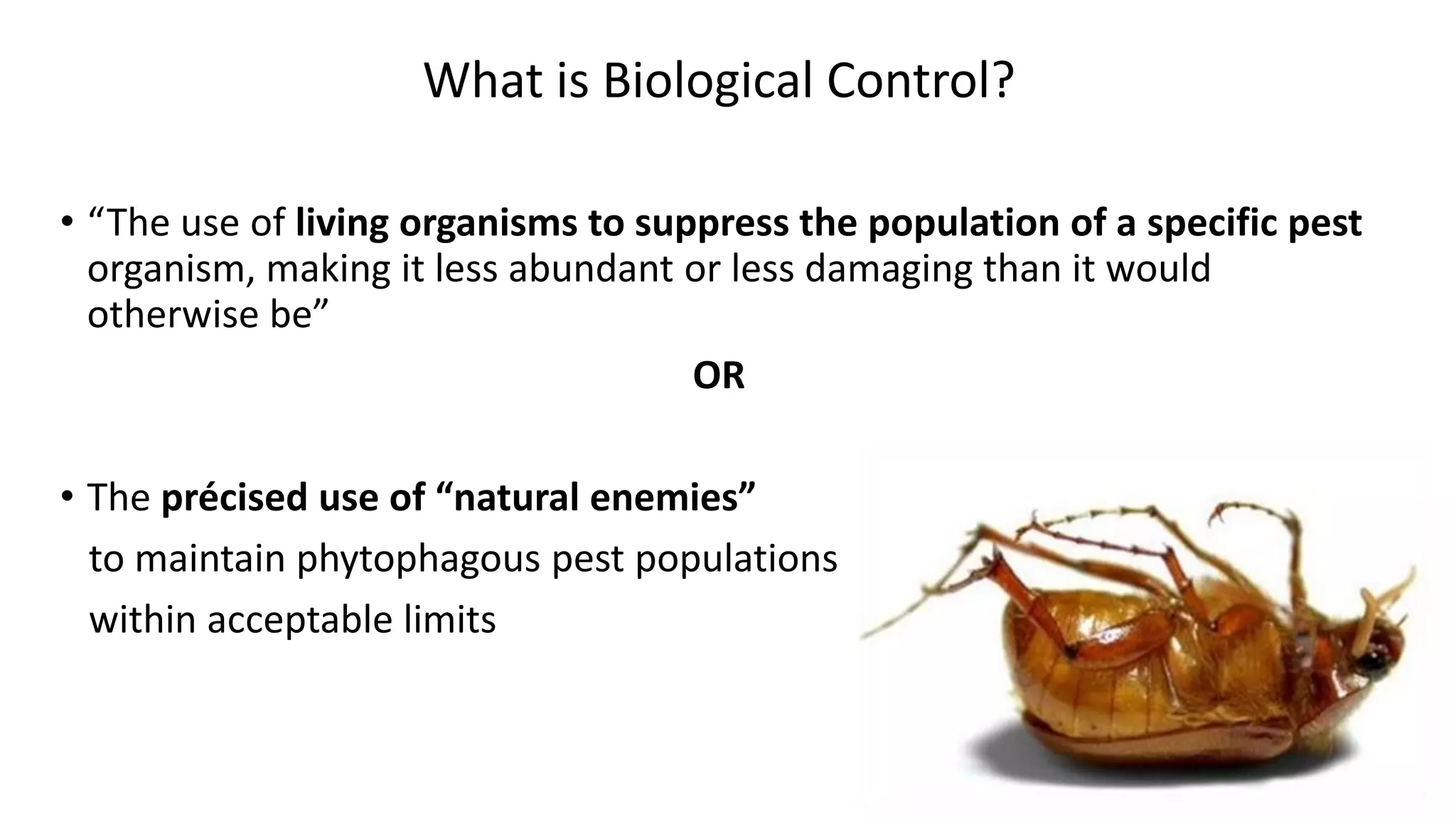 What is Biological Control?

• “The use of living organisms to suppress the population of a specific pest organism, making it less abundant or less damaging than it would otherwise be”

OR

• The précised use of “natural enemies” to maintain phytophagous pest populations within acceptable limits